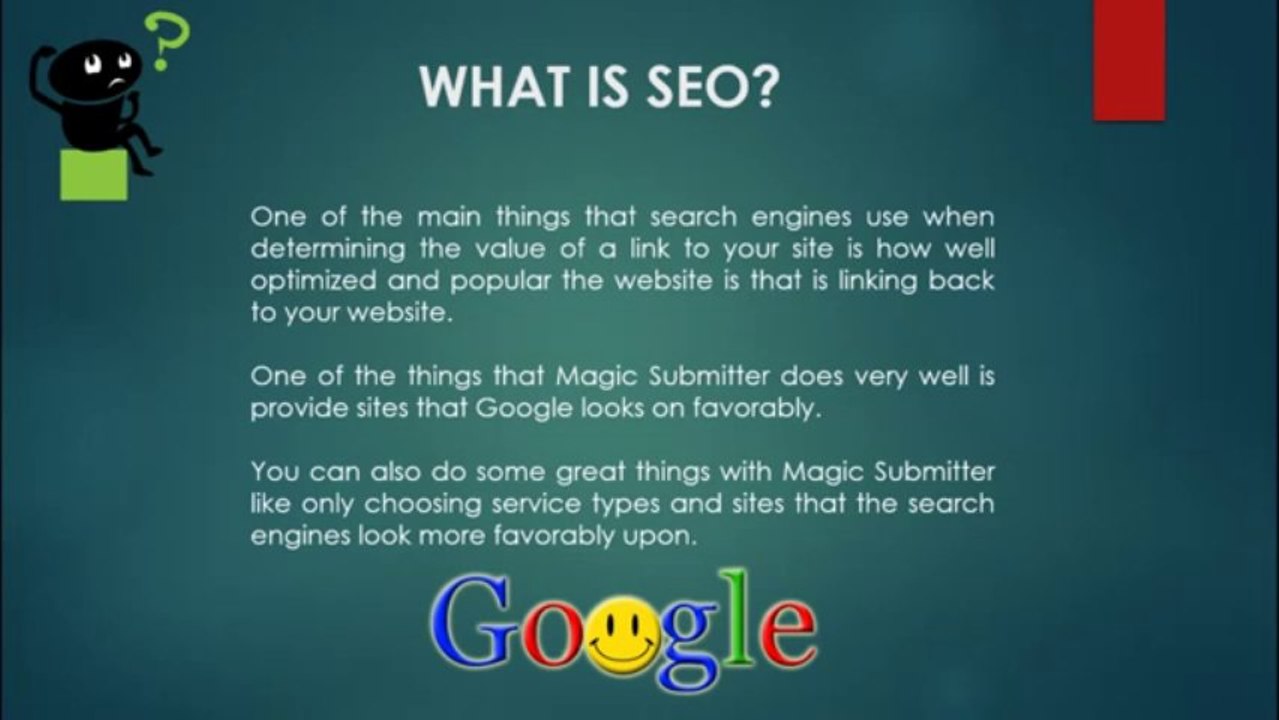 ?

WHAT IS SEO?

One of the main things that search engines use when determining the value of a link to your site is how well optimized and popular the website is that is linking back to your website.

One of the things that Magic Submitter does very well is provide sites that Google looks on favorably.

You can also do some great things with Magic Submitter like only choosing service types and sites that the search engines look more favorably upon.

Google